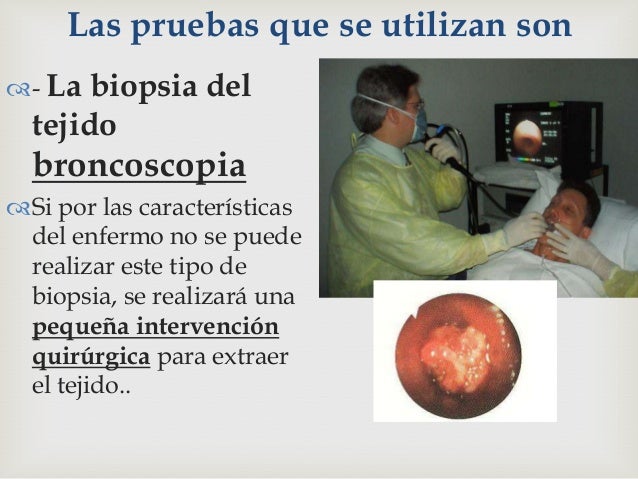 Las pruebas que se utilizan son

- La biopsia del tejido broncoscopia

Si por las características del enfermo no se puede realizar este tipo de biopsia, se realizará una pequeña intervención quirúrgica para extraer el tejido..